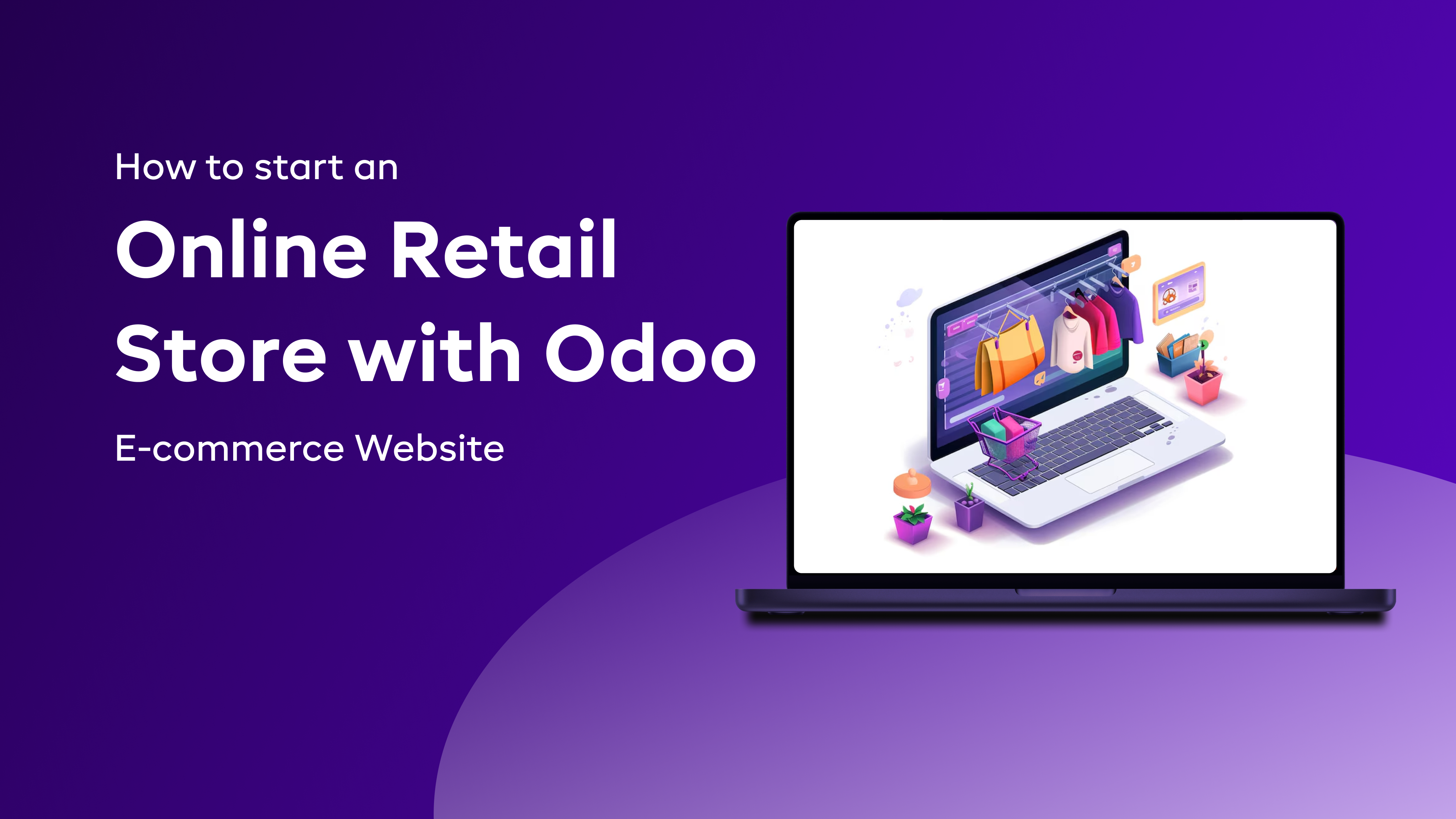 How to start an

Online Retail Store with Odoo

E-commerce Website